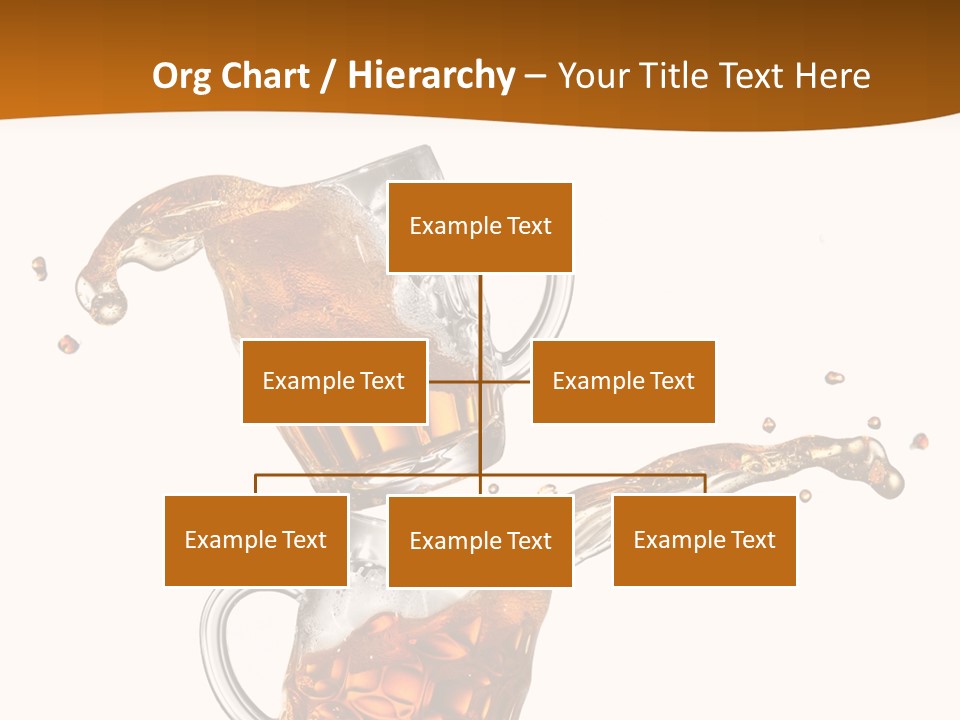 Org Chart / Hierarchy – Your Title Text Here

Example Text

Example Text

Example Text

Example Text

Example Text

Example Text